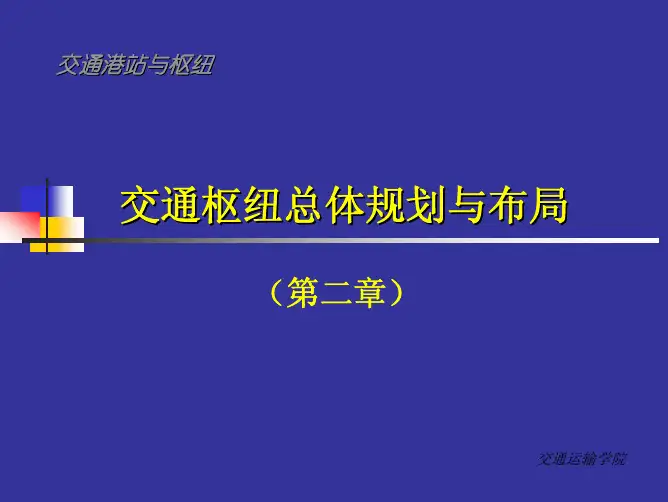 交通港站与枢纽

交通枢纽总体规划与布局

（第二章）

交通运输学院